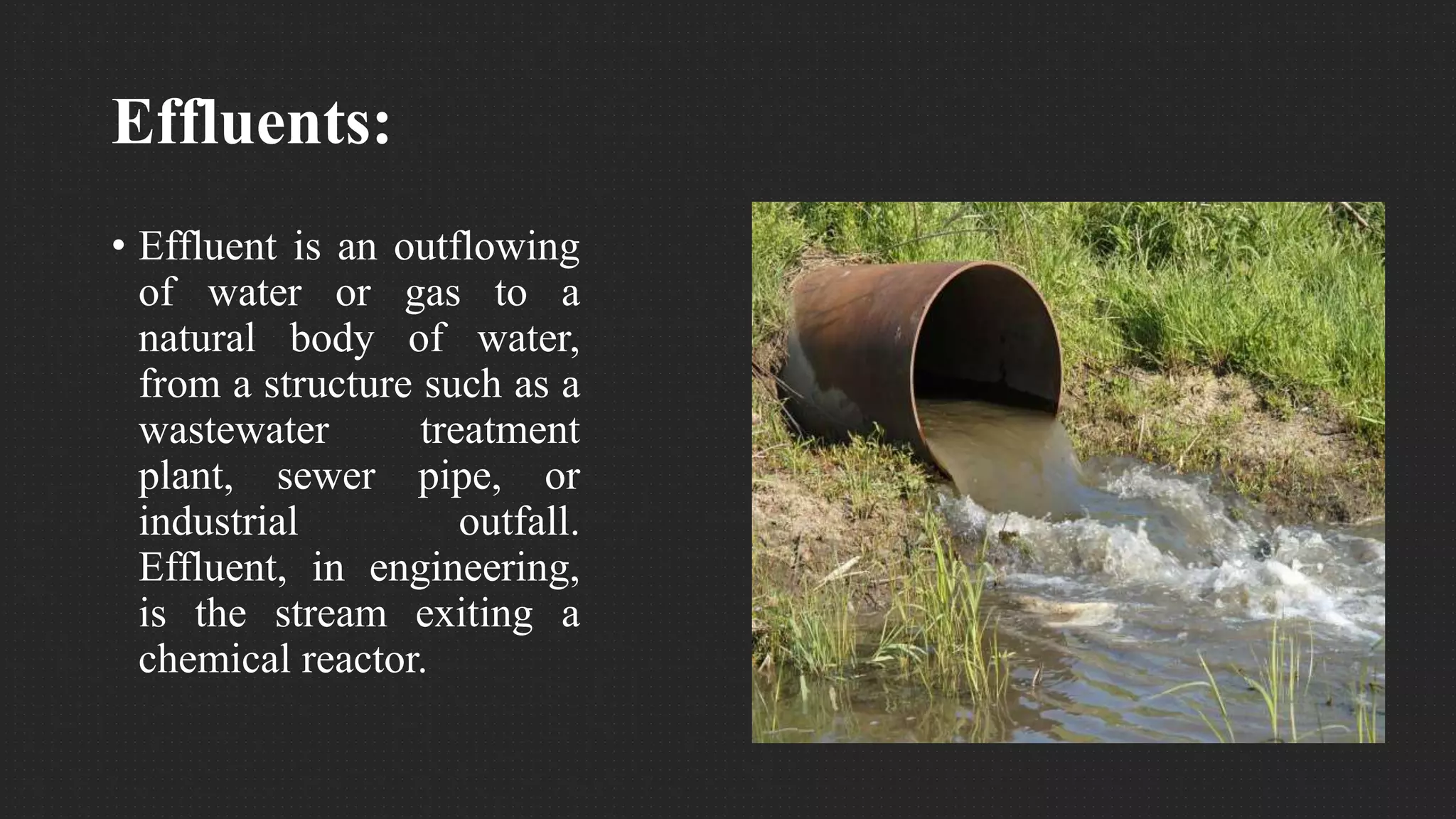 Effluents:

• Effluent is an outflowing of water or gas to a natural body of water, from a structure such as a wastewater treatment plant, sewer pipe, or industrial outfall. Effluent, in engineering, is the stream exiting a chemical reactor.